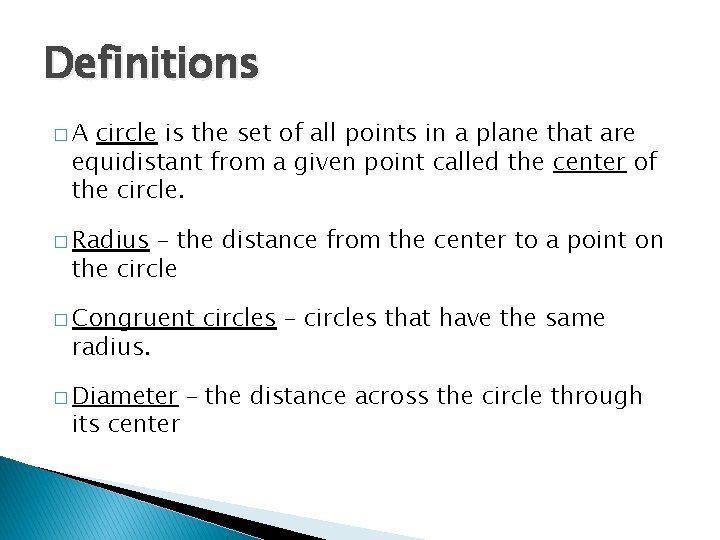 Definitions

□ A circle is the set of all points in a plane that are equidistant from a given point called the center of the circle.

□ Radius – the distance from the center to a point on the circle

□ Congruent circles – circles that have the same radius.

□ Diameter – the distance across the circle through its center